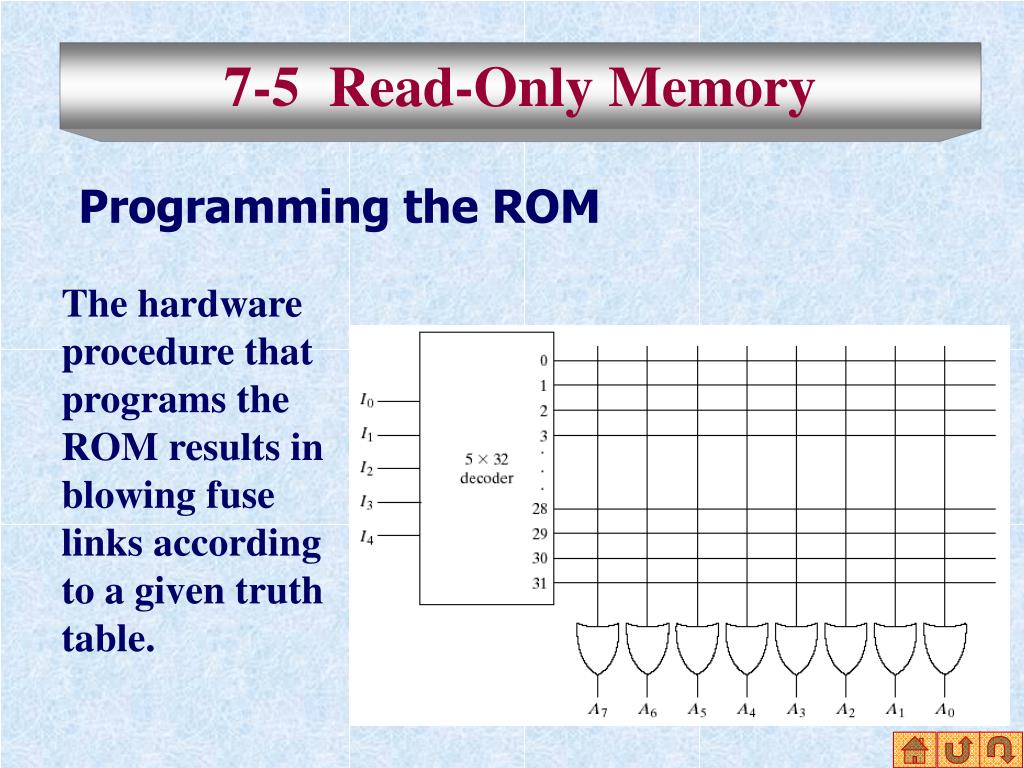 7-5 Read-Only Memory

Programming the ROM

The hardware procedure that programs the ROM results in blowing fuse links according to a given truth table.

$I_0$
$I_1$
$I_2$
$I_3$
$I_4$

$5 \times 32$ decoder

0
1
2
3
.
.
.
28
29
30
31

$A_7$ $A_6$ $A_5$ $A_4$ $A_3$ $A_2$ $A_1$ $A_0$